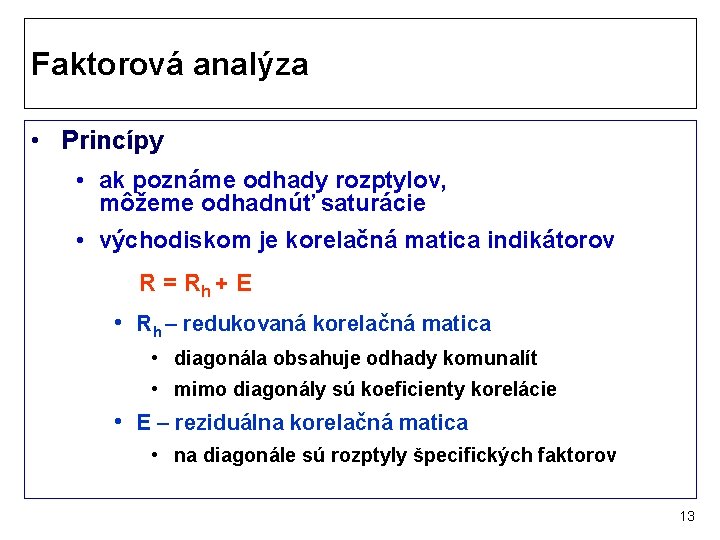 Faktorová analýza

• Princípy
  • ak poznáme odhady rozptylov, môžeme odhadnúť saturácie
  • východiskom je korelačná matica indikátorov

$R = R_h + E$

• $R_h$ – redukovaná korelačná matica
  • diagonála obsahuje odhady komunalít
  • mimo diagonály sú koeficienty korelácie
• E – reziduálna korelačná matica
  • na diagonále sú rozptyly špecifických faktorov

13